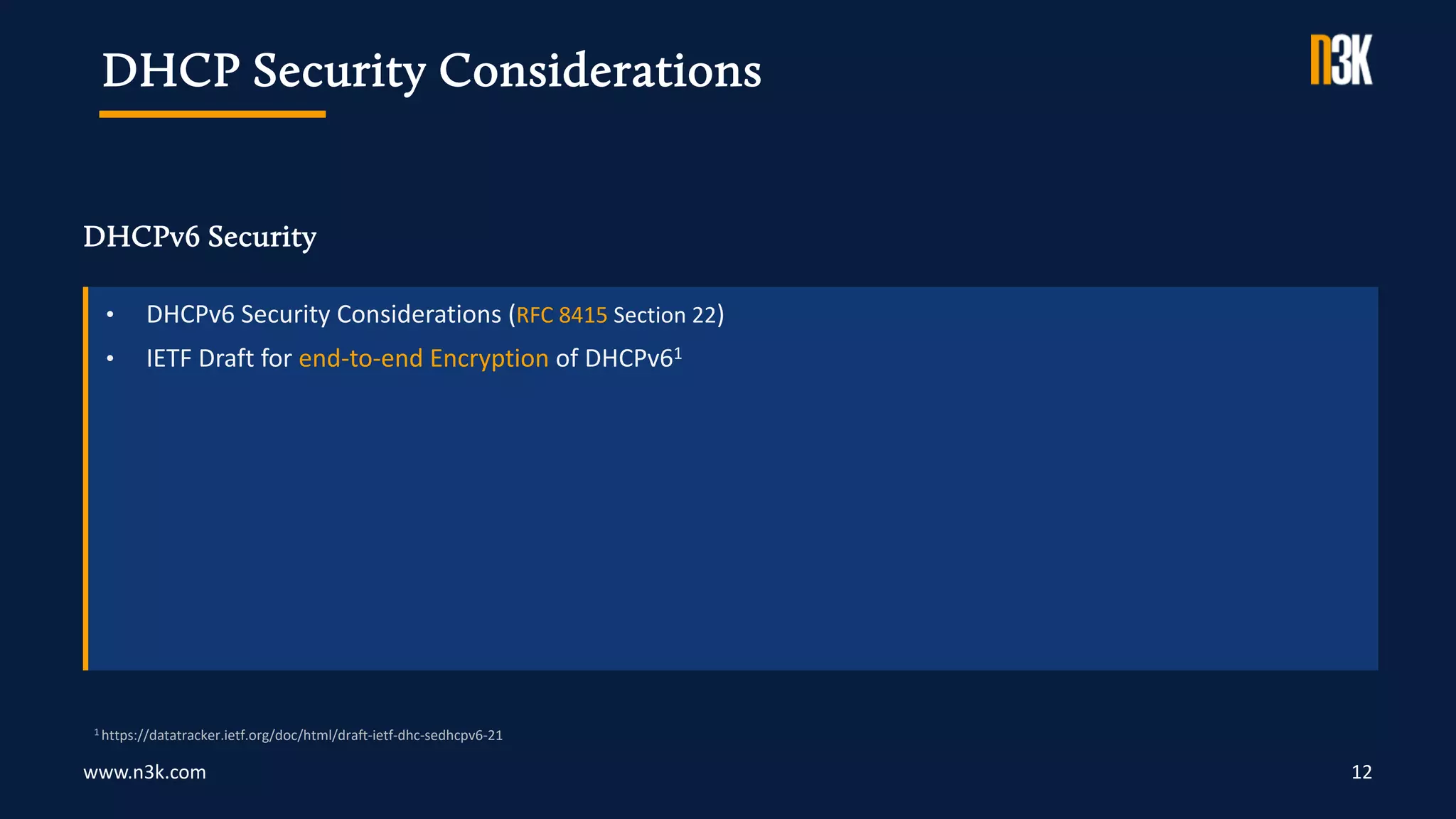 DHCP Security Considerations

N3K

DHCPv6 Security

• DHCPv6 Security Considerations (RFC 8415 Section 22)
• IETF Draft for end-to-end Encryption of DHCPv6$^1$

$^1$ https://datatracker.ietf.org/doc/html/draft-ietf-dhc-sedhcpv6-21

www.n3k.com

12